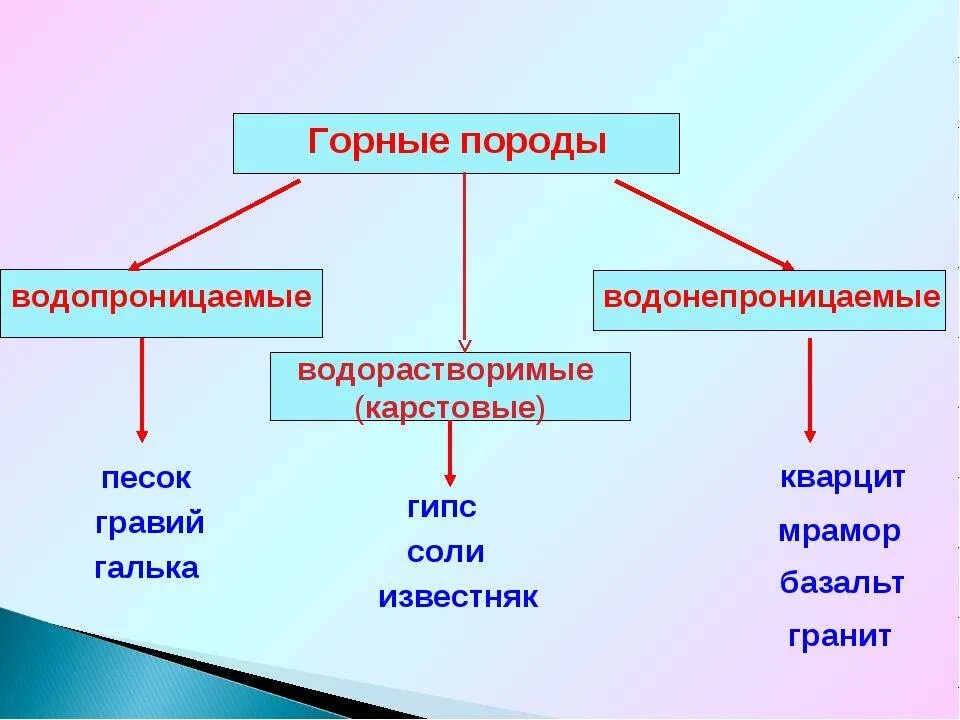 Горные породы

водопроницаемые

водорастворимые (карстовые)

водонепроницаемые

песок
гравий
галька

гипс
соли
известняк

кварцит
мрамор
базальт
гранит